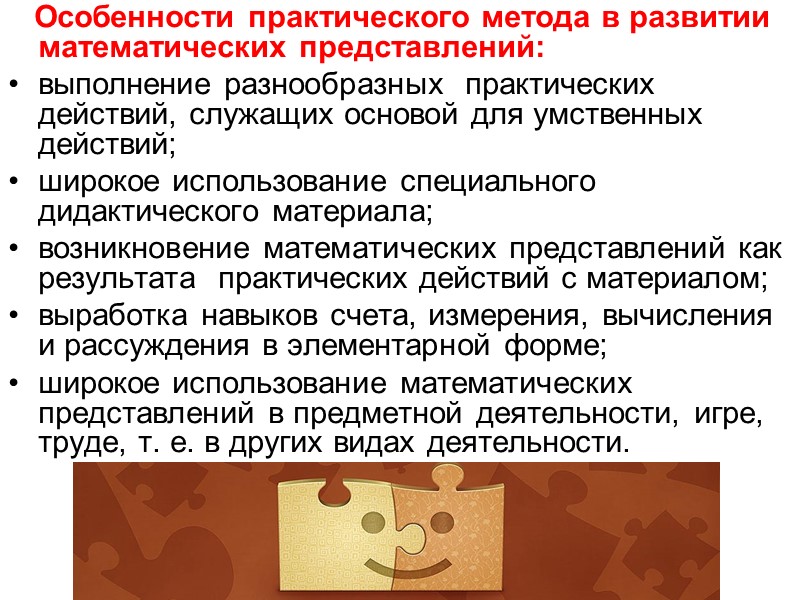 Особенности практического метода в развитии математических представлений:

• выполнение разнообразных практических действий, служащих основой для умственных действий;
• широкое использование специального дидактического материала;
• возникновение математических представлений как результата практических действий с материалом;
• выработка навыков счета, измерения, вычисления и рассуждения в элементарной форме;
• широкое использование математических представлений в предметной деятельности, игре, труде, т. е. в других видах деятельности.